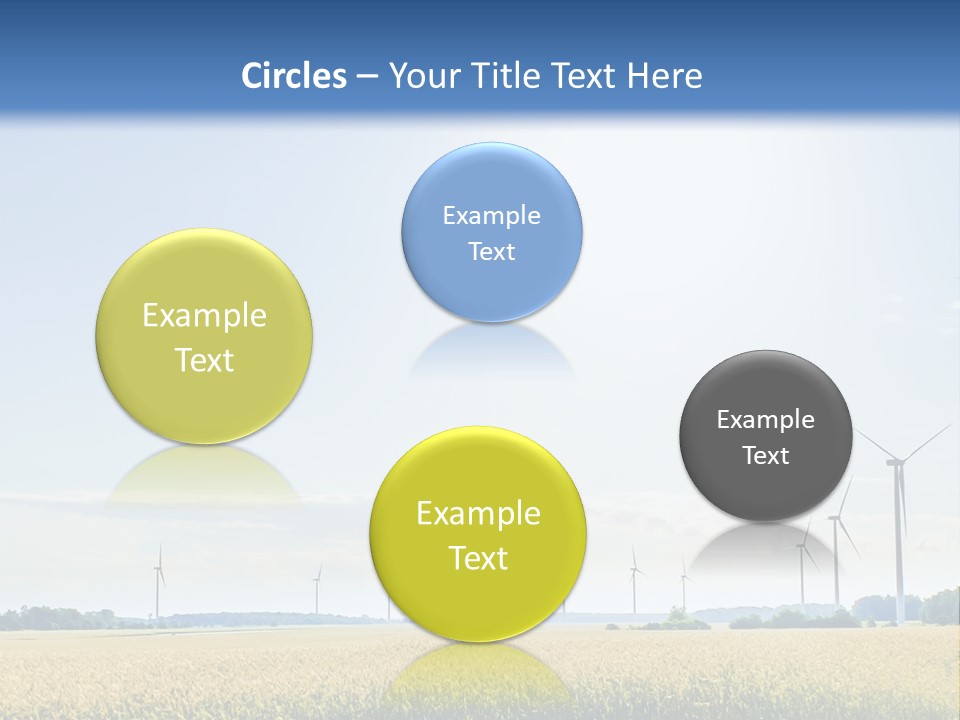 Circles – Your Title Text Here

Example Text

Example Text

Example Text

Example Text